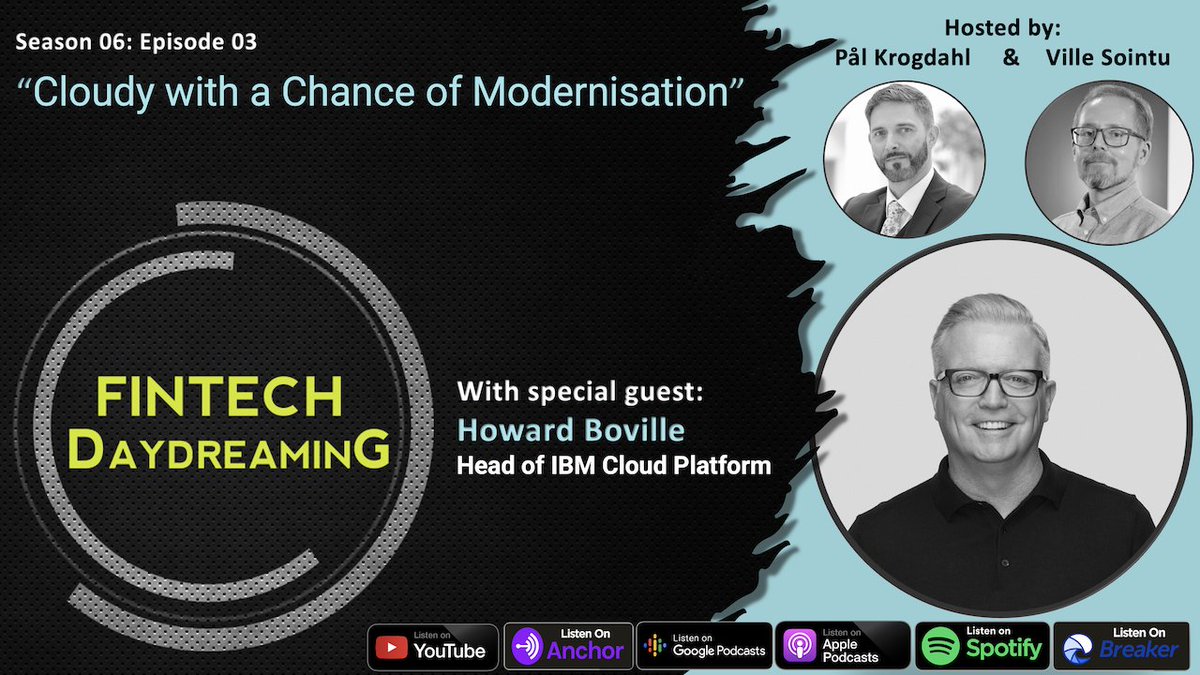 Season 06: Episode 03

"Cloudy with a Chance of Modernisation"

Hosted by:
Pål Krogdahl & Ville Sointu

FINTECH
DAYDREAMING

With special guest:
Howard Boville
Head of IBM Cloud Platform

Listen on YouTube
Listen On Anchor
Listen on Google Podcasts
Listen on Apple Podcasts
Listen on Spotify
Listen On Breaker